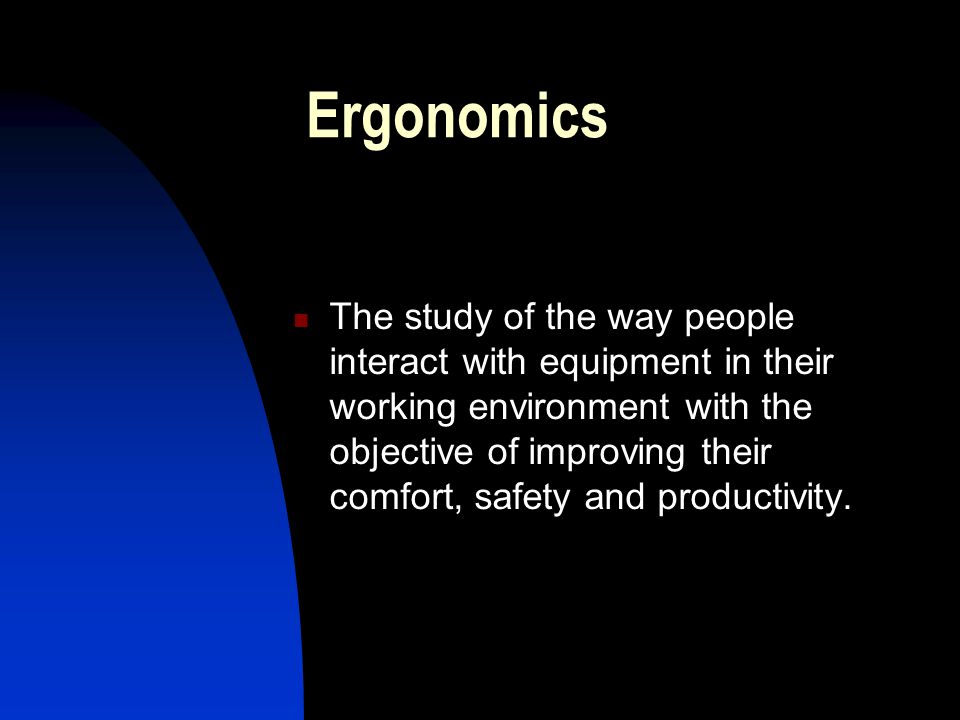 Ergonomics

The study of the way people interact with equipment in their working environment with the objective of improving their comfort, safety and productivity.